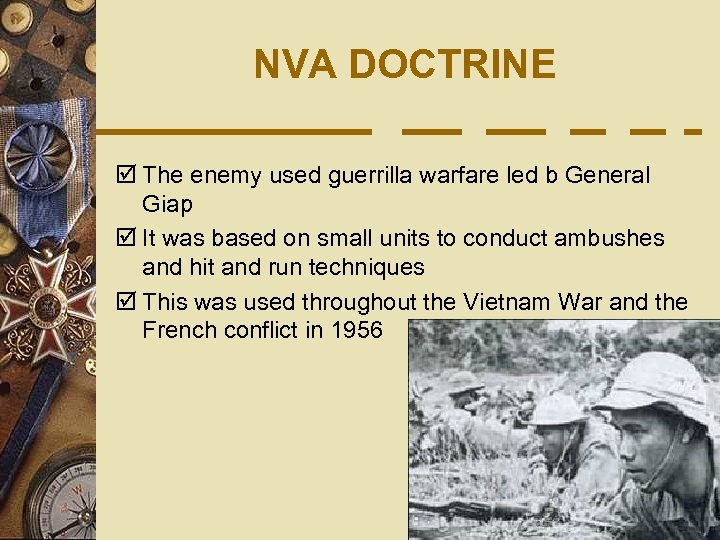 NVA DOCTRINE

☑ The enemy used guerrilla warfare led b General Giap

☑ It was based on small units to conduct ambushes and hit and run techniques

☑ This was used throughout the Vietnam War and the French conflict in 1956